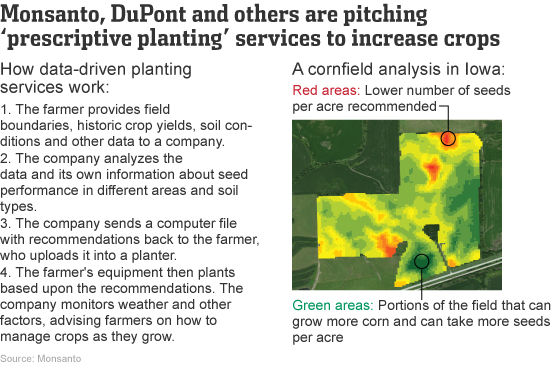 Monsanto, DuPont and others are pitching 'prescriptive planting' services to increase crops

How data-driven planting services work:

1. The farmer provides field boundaries, historic crop yields, soil conditions and other data to a company.
2. The company analyzes the data and its own information about seed performance in different areas and soil types.
3. The company sends a computer file with recommendations back to the farmer, who uploads it into a planter.
4. The farmer's equipment then plants based upon the recommendations. The company monitors weather and other factors, advising farmers on how to manage crops as they grow.

Source: Monsanto

A cornfield analysis in Iowa:

Red areas: Lower number of seeds per acre recommended

Green areas: Portions of the field that can grow more corn and can take more seeds per acre